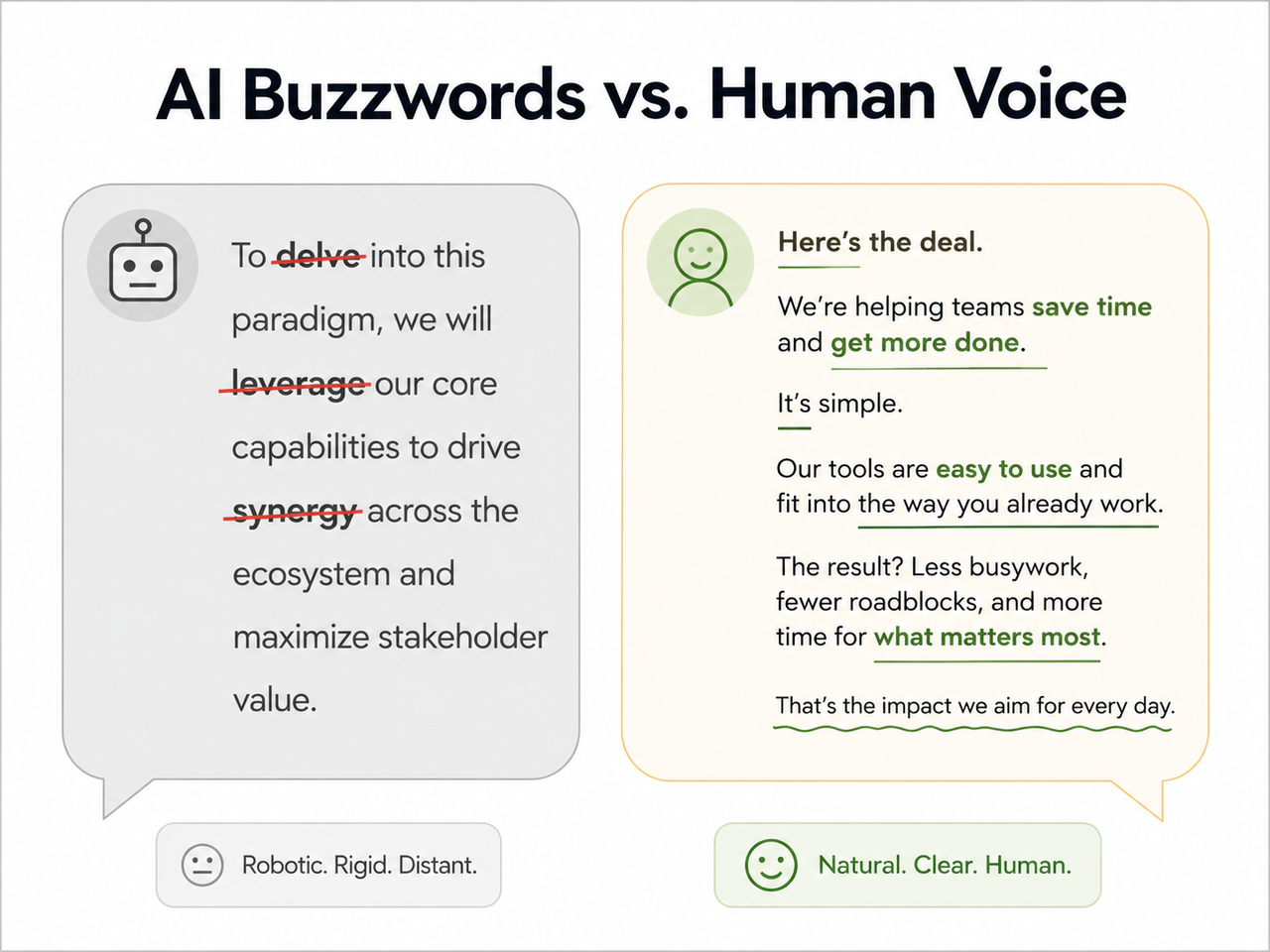 AI Buzzwords vs. Human Voice

To delve into this paradigm, we will leverage our core capabilities to drive synergy across the ecosystem and maximize stakeholder value.

Robotic. Rigid. Distant.

Here's the deal.

We're helping teams save time and get more done.

It's simple.

Our tools are easy to use and fit into the way you already work.

The result? Less busywork, fewer roadblocks, and more time for what matters most.

That's the impact we aim for every day.

Natural. Clear. Human.